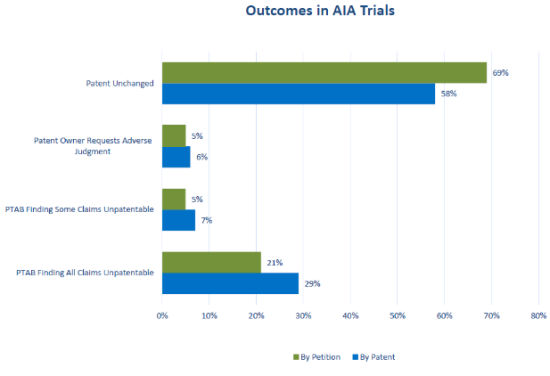 Outcomes in AIA Trials

Patent Unchanged
69%
58%

Patent Owner Requests Adverse Judgment
5%
6%

PTAB Finding Some Claims Unpatentable
5%
7%

PTAB Finding All Claims Unpatentable
21%
29%

0% 10% 20% 30% 40% 50% 60% 70% 80%

By Petition By Patent